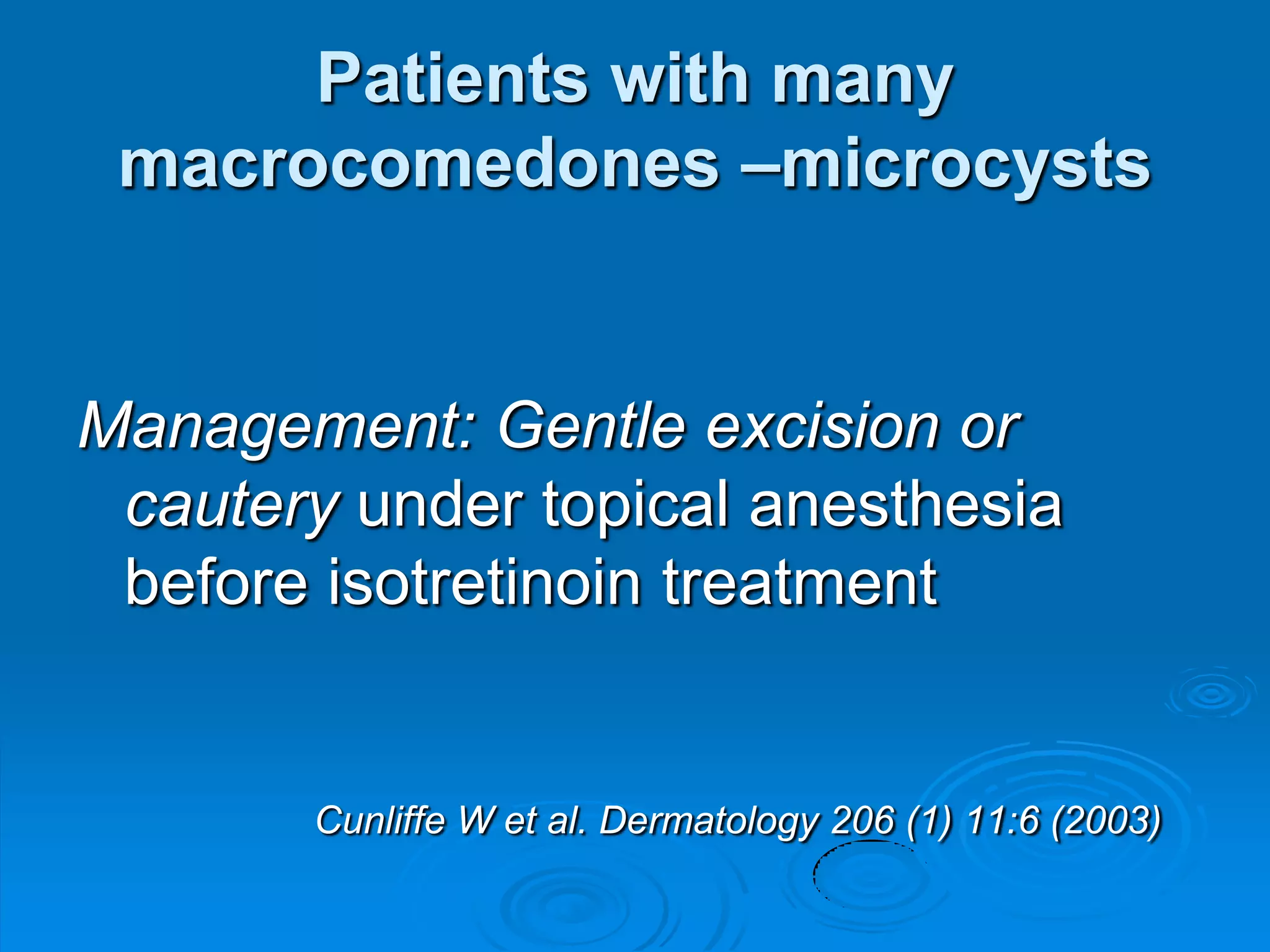 Patients with many macrocomedones –microcysts

Management: Gentle excision or cautery under topical anesthesia before isotretinoin treatment

Cunliffe W et al. Dermatology 206 (1) 11:6 (2003)